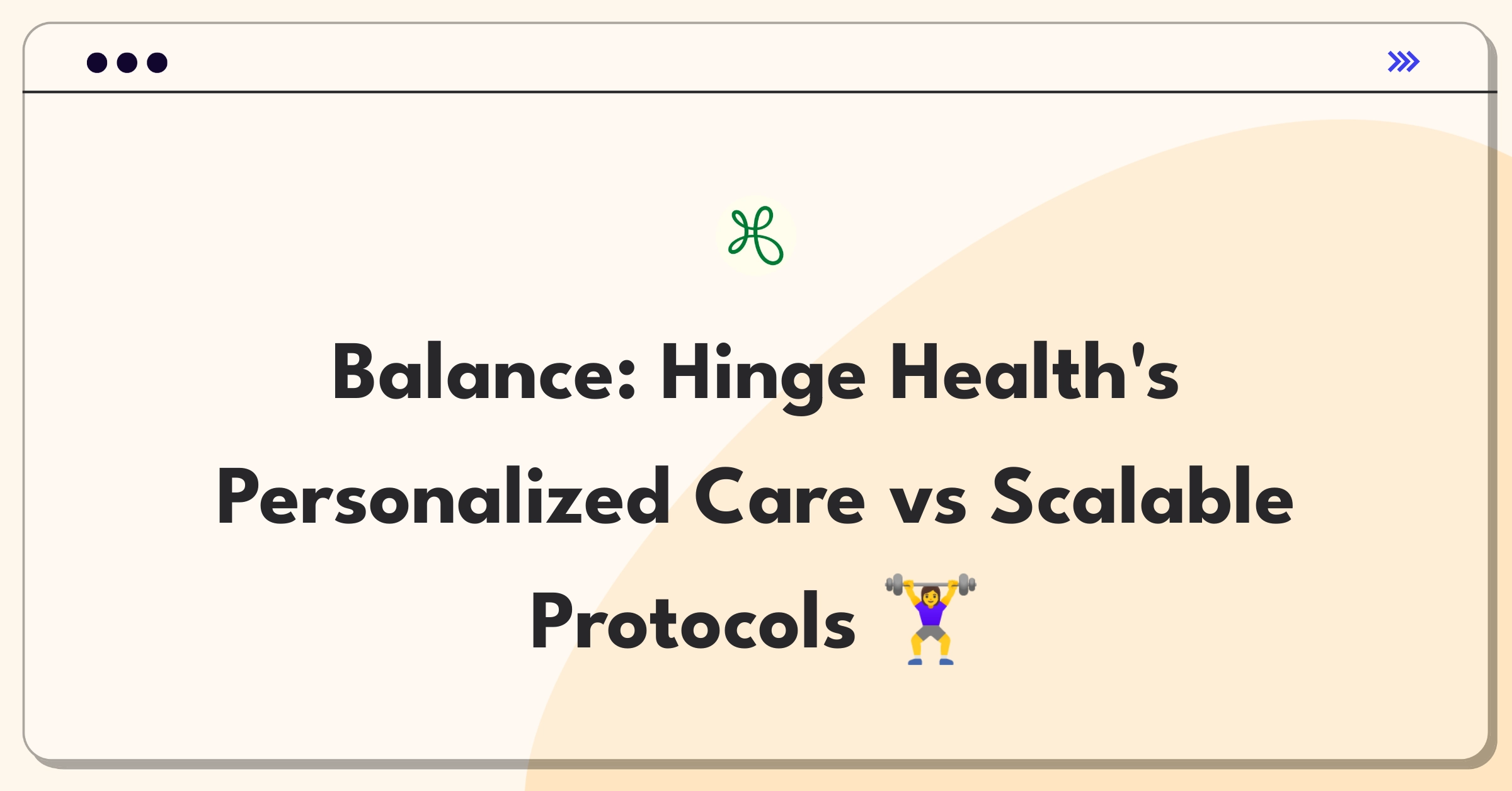 Balance: Hinge Health's Personalized Care vs Scalable Protocols 🏋️‍♀️